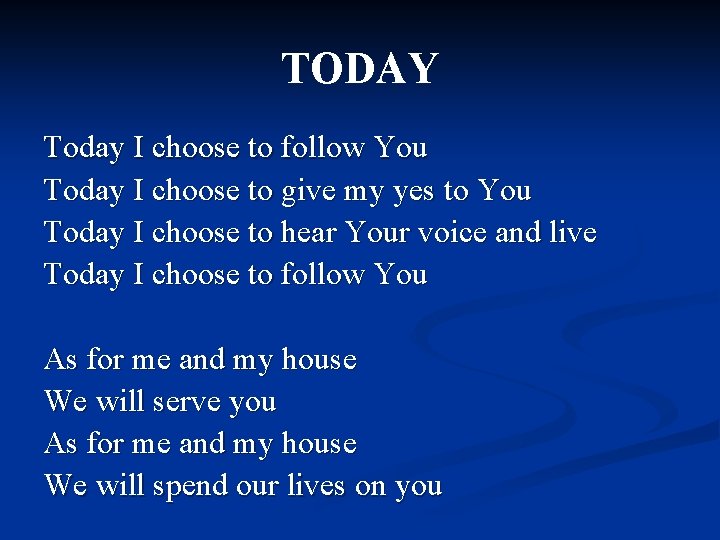 TODAY

Today I choose to follow You
Today I choose to give my yes to You
Today I choose to hear Your voice and live
Today I choose to follow You

As for me and my house
We will serve you
As for me and my house
We will spend our lives on you